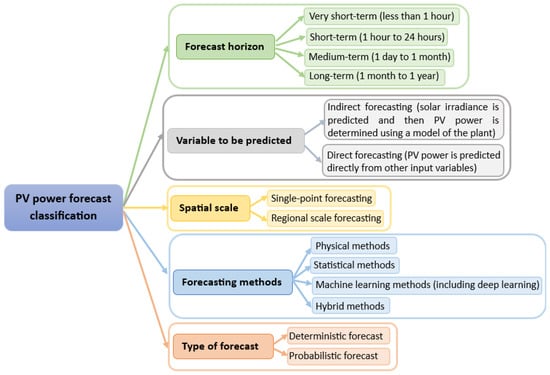 PV power forecast classification

Forecast horizon
Very short-term (less than 1 hour)
Short-term (1 hour to 24 hours)
Medium-term (1 day to 1 month)
Long-term (1 month to 1 year)

Variable to be predicted
Indirect forecasting (solar irradiance is predicted and then PV power is determined using a model of the plant)
Direct forecasting (PV power is predicted directly from other input variables)

Spatial scale
Single-point forecasting
Regional scale forecasting

Forecasting methods
Physical methods
Statistical methods
Machine learning methods (including deep learning)
Hybrid methods

Type of forecast
Deterministic forecast
Probabilistic forecast